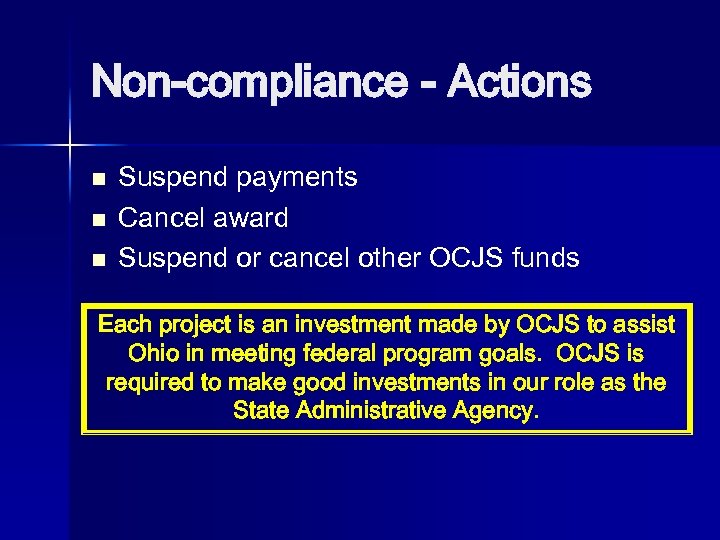 Non-compliance - Actions

- Suspend payments
- Cancel award
- Suspend or cancel other OCJS funds

Each project is an investment made by OCJS to assist Ohio in meeting federal program goals. OCJS is required to make good investments in our role as the State Administrative Agency.